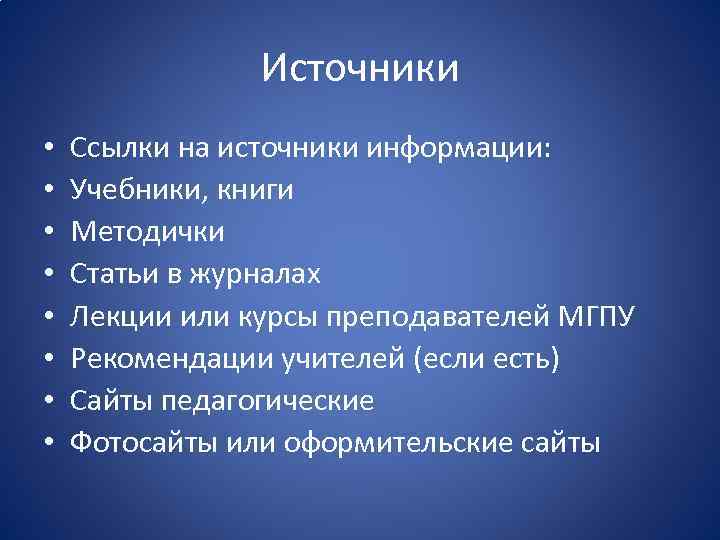 Источники

• Ссылки на источники информации:
• Учебники, книги
• Методички
• Статьи в журналах
• Лекции или курсы преподавателей МГПУ
• Рекомендации учителей (если есть)
• Сайты педагогические
• Фотосайты или оформительские сайты